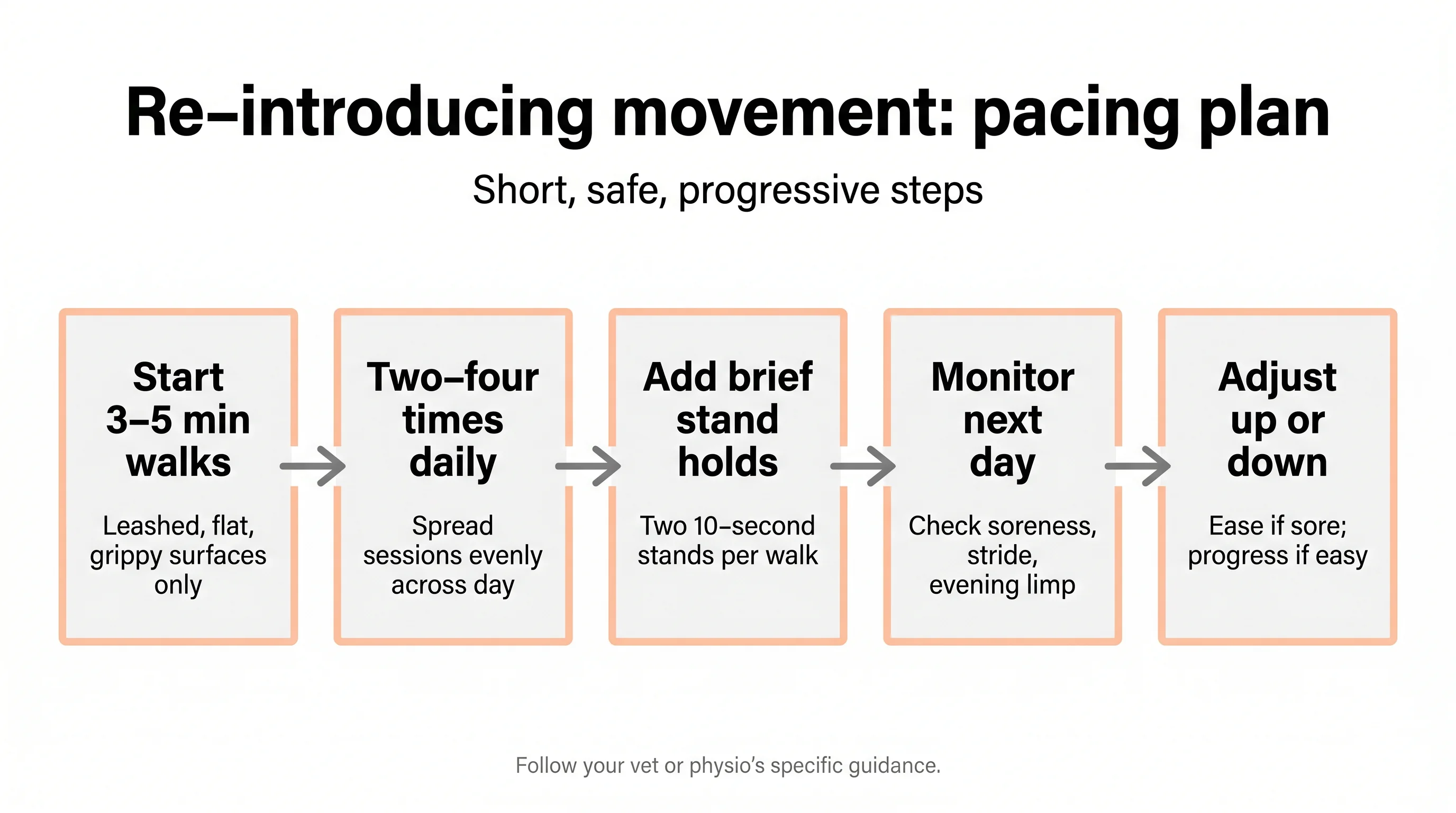 Re–introducing movement: pacing plan

Short, safe, progressive steps

Start 3–5 min walks

Leashed, flat, grippy surfaces only

Two–four times daily

Spread sessions evenly across day

Add brief stand holds

Two 10–second stands per walk

Monitor next day

Check soreness, stride, evening limp

Adjust up or down

Ease if sore; progress if easy

Follow your vet or physio's specific guidance.